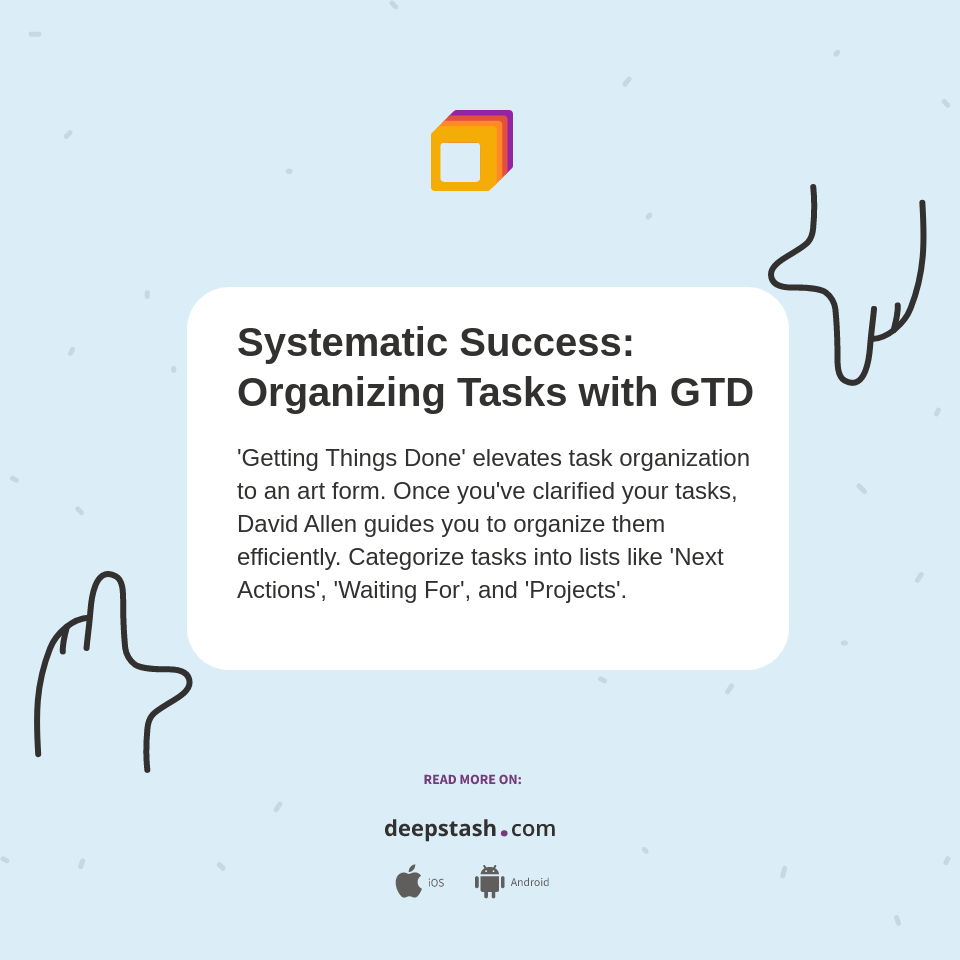 Systematic Success: Organizing Tasks with GTD

'Getting Things Done' elevates task organization to an art form. Once you've clarified your tasks, David Allen guides you to organize them efficiently. Categorize tasks into lists like 'Next Actions', 'Waiting For', and 'Projects'.

READ MORE ON:

deepstash.com

iOS Android